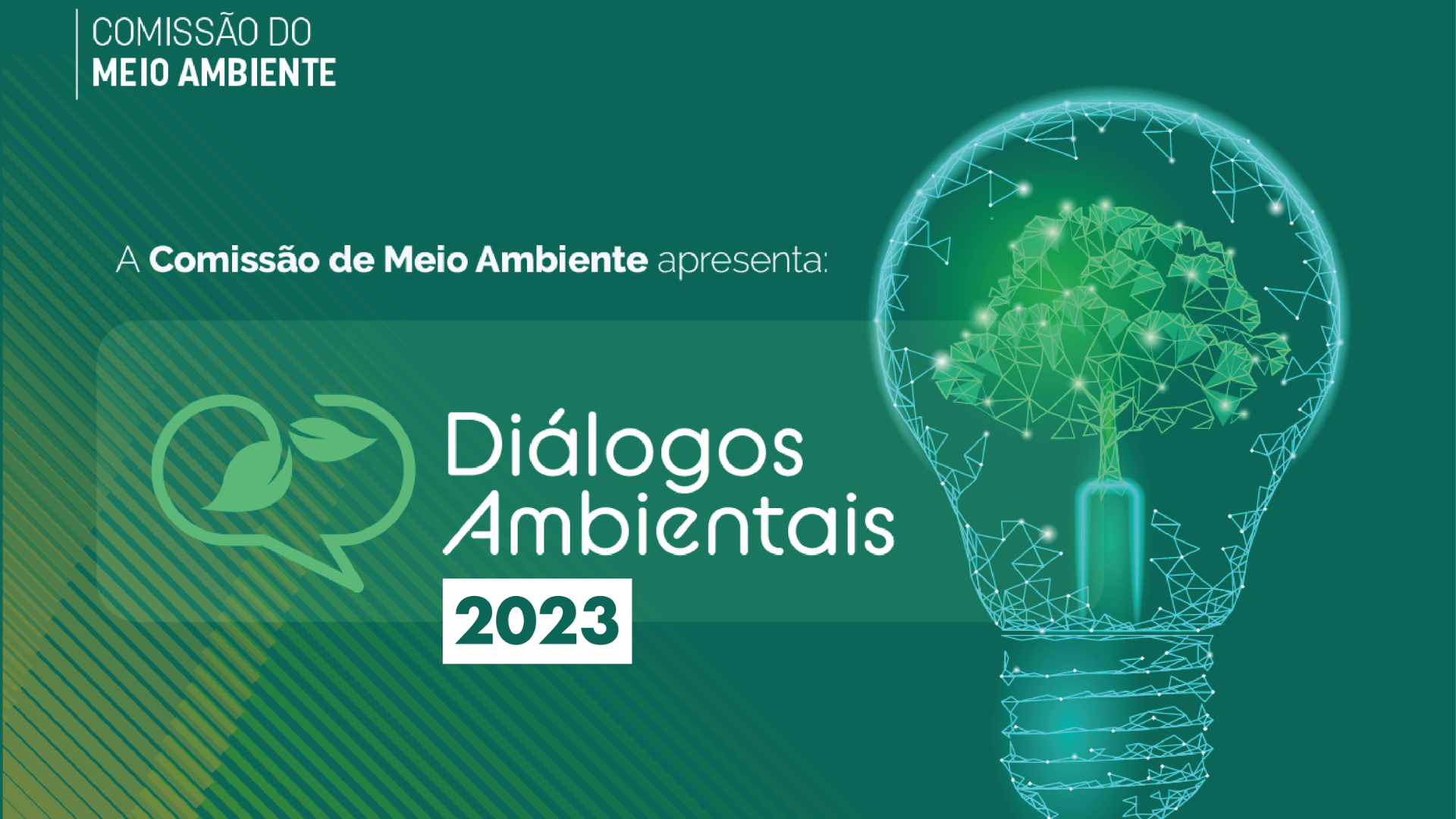 COMISSÃO DO
MEIO AMBIENTE

A Comissão de Meio Ambiente apresenta:

Diálogos
Ambientais
2023